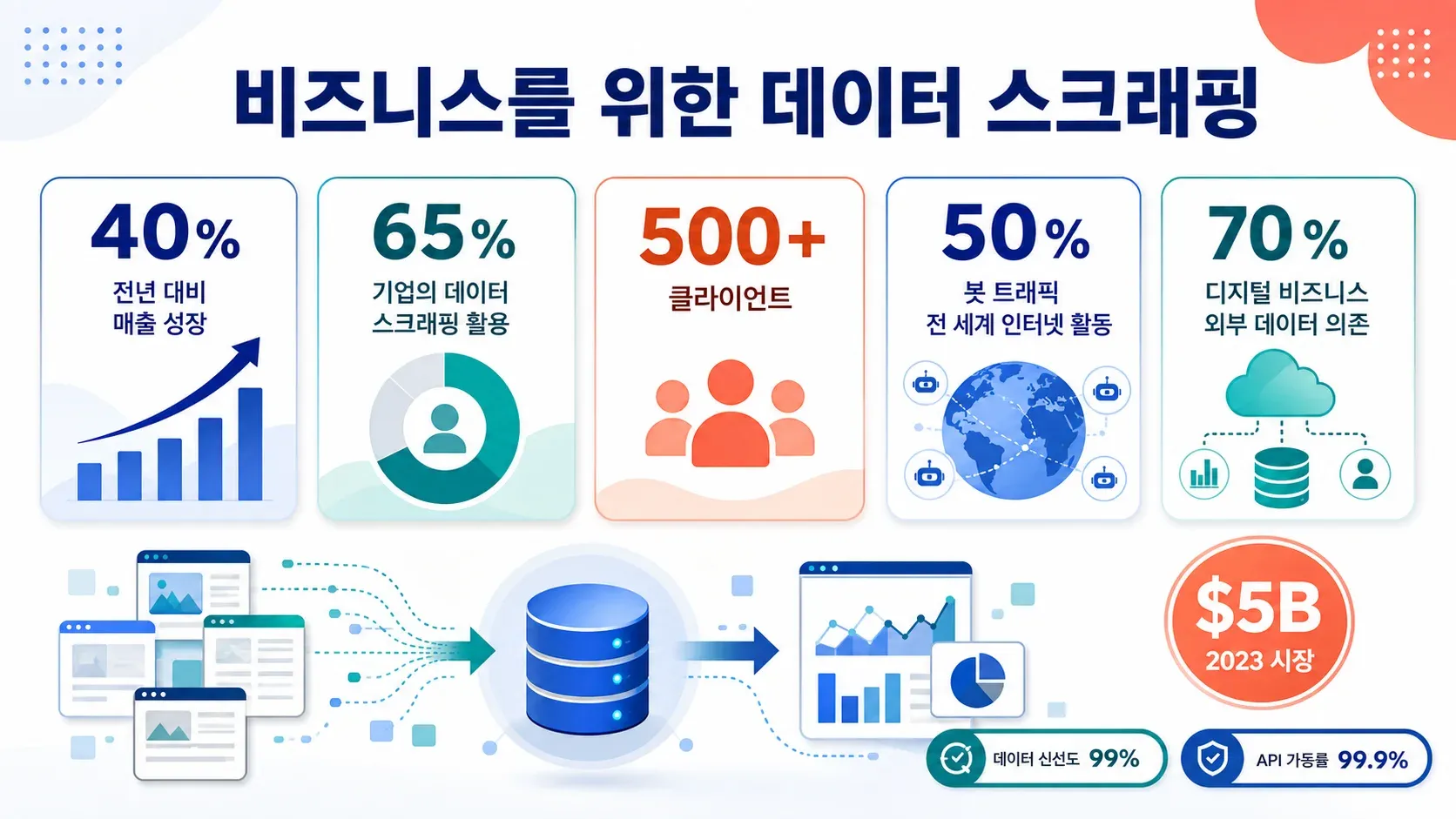 비즈니스를 위한 데이터 스크래핑

40%
전년 대비
매출 성장

65%
기업의 데이터
스크래핑 활용

500+
클라이언트

50%
봇 트래픽
전 세계 인터넷 활동

70%
디지털 비즈니스
외부 데이터 의존

$5B
2023 시장

데이터 신선도 99%

API 가동률 99.9%